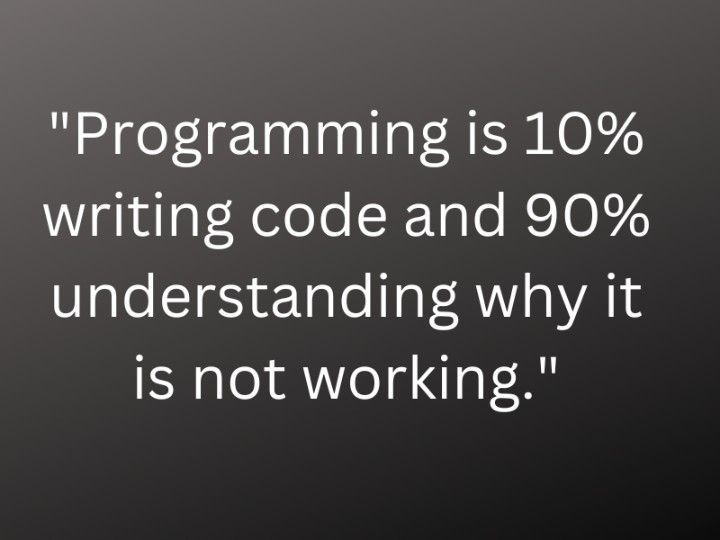 "Programming is 10% writing code and 90% understanding why it is not working."